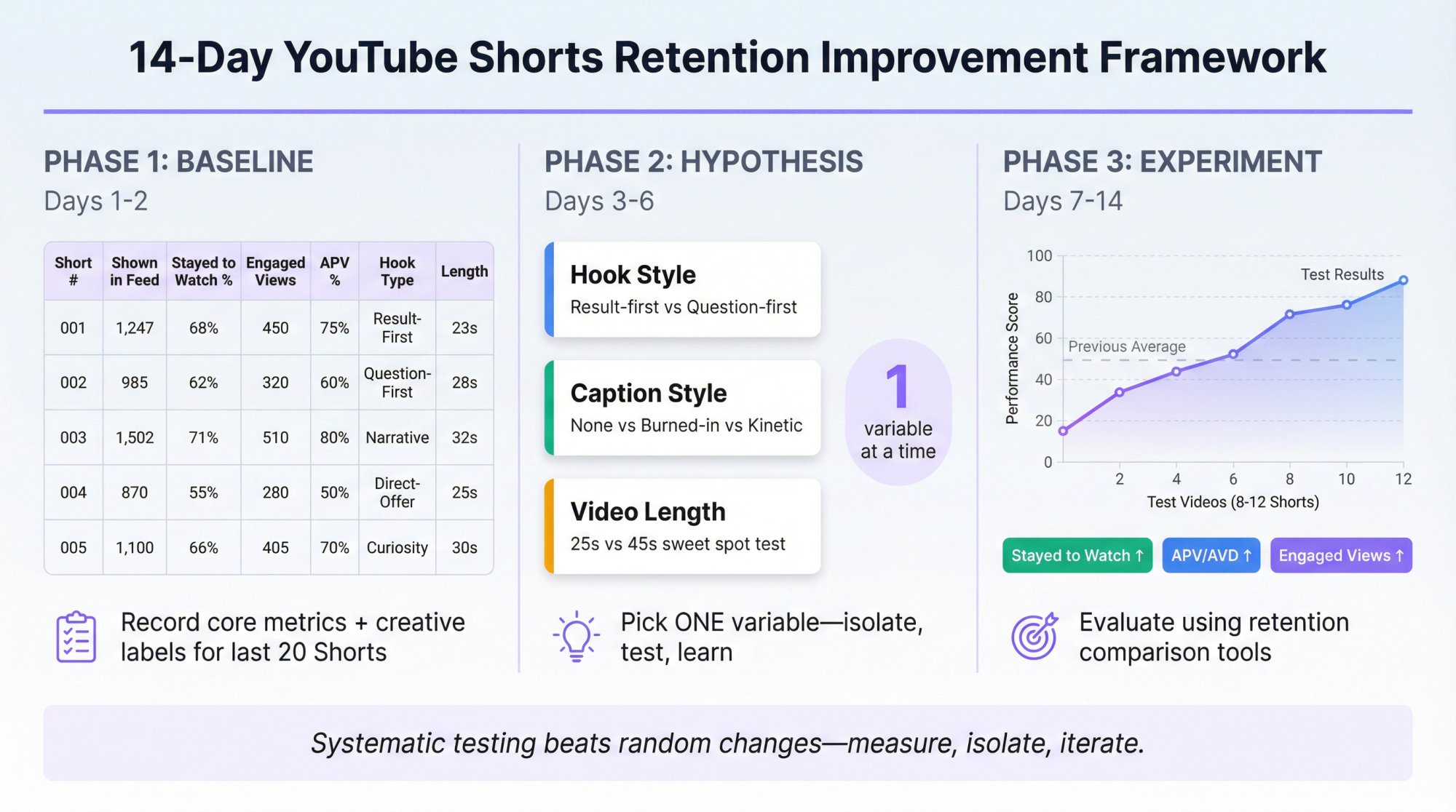 14-Day YouTube Shorts Retention Improvement Framework

PHASE 1: BASELINE
Days 1-2

| Short # | Shown in Feed | Stayed to Watch % | Engaged Views | APV % | Hook Type | Length |
|---|---|---|---|---|---|---|
| 001 | 1,247 | 68% | 450 | 75% | Result-First | 23s |
| 002 | 985 | 62% | 320 | 60% | Question-First | 28s |
| 003 | 1,502 | 71% | 510 | 80% | Narrative | 32s |
| 004 | 870 | 55% | 280 | 50% | Direct-Offer | 25s |
| 005 | 1,100 | 66% | 405 | 70% | Curiosity | 30s |

Record core metrics + creative labels for last 20 Shorts

PHASE 2: HYPOTHESIS
Days 3-6

Hook Style
Result-first vs Question-first

Caption Style
None vs Burned-in vs Kinetic

Video Length
25s vs 45s sweet spot test

1
variable at a time

Pick ONE variable—isolate, test, learn

PHASE 3: EXPERIMENT
Days 7-14

100
80
60
40
20
0
Performance Score
Test Results
Previous Average
2 4 6 8 10 12
Test Videos (8-12 Shorts)

Stayed to Watch ↑
APV/AVD ↑
Engaged Views ↑

Evaluate using retention comparison tools

Systematic testing beats random changes—measure, isolate, iterate.